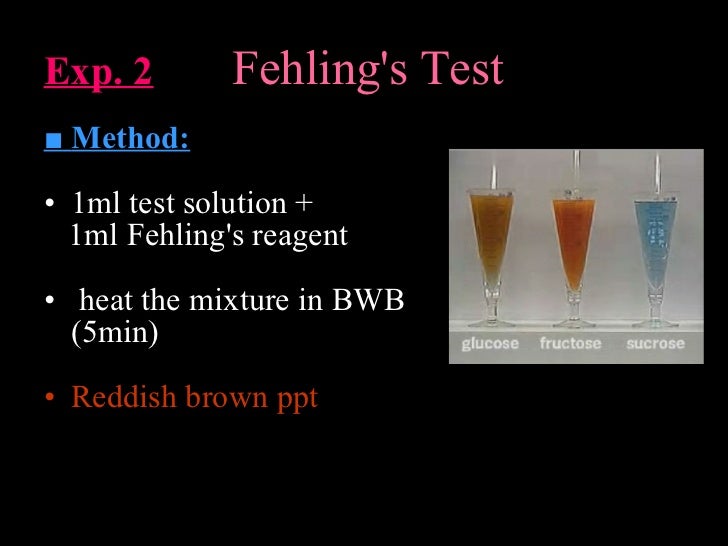 Exp. 2 Fehling's Test

■ Method:

• 1ml test solution + 1ml Fehling's reagent

• heat the mixture in BWB (5min)

• Reddish brown ppt

glucose fructose sucrose